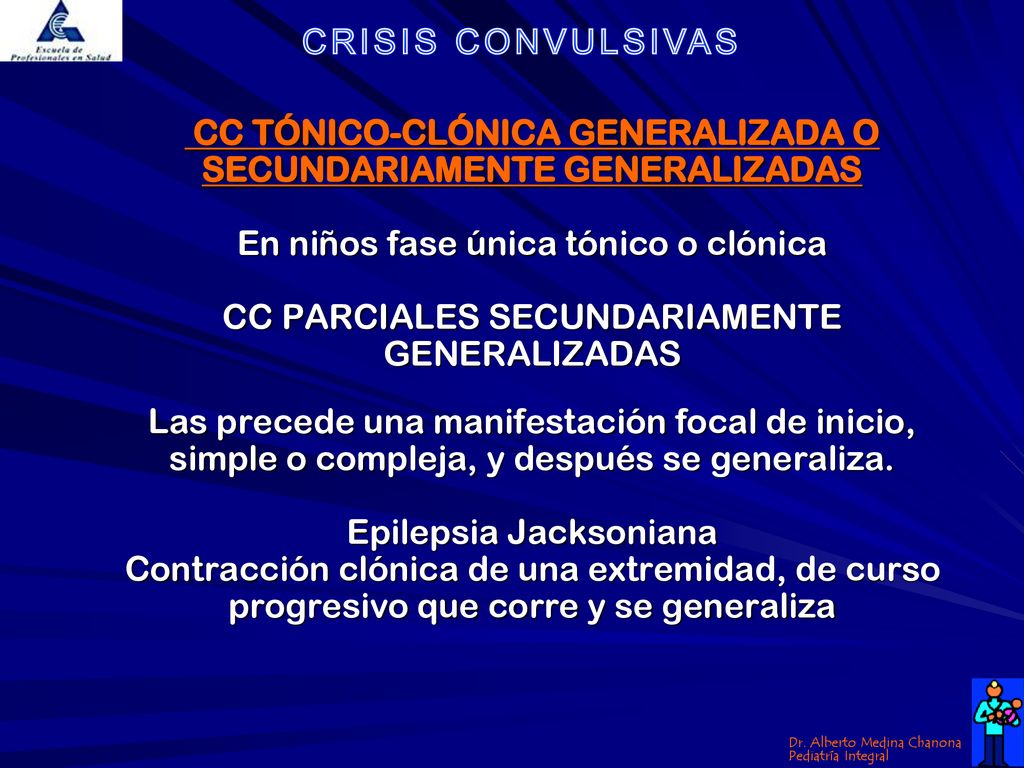 Escuela de Profesionales en Salud

CRISIS CONVULSIVAS

CC TÓNICO-CLÓNICA GENERALIZADA O SECUNDARIAMENTE GENERALIZADAS

En niños fase única tónico o clónica

CC PARCIALES SECUNDARIAMENTE GENERALIZADAS

Las precede una manifestación focal de inicio, simple o compleja, y después se generaliza.

Epilepsia Jacksoniana
Contracción clónica de una extremidad, de curso progresivo que corre y se generaliza

Dr. Alberto Medina Chanona
Pediatría Integral